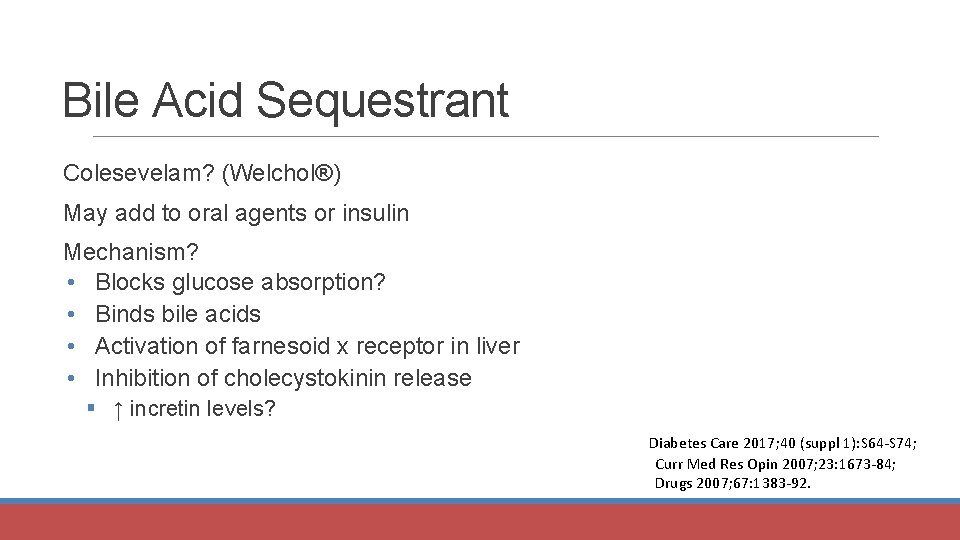 Bile Acid Sequestrant

Colesevelam? (Welchol®)

May add to oral agents or insulin

Mechanism?
• Blocks glucose absorption?
• Binds bile acids
• Activation of farnesoid x receptor in liver
• Inhibition of cholecystokinin release
▪ ↑ incretin levels?

Diabetes Care 2017;40 (suppl 1):S64-S74;
Curr Med Res Opin 2007;23:1673-84;
Drugs 2007;67:1383-92.